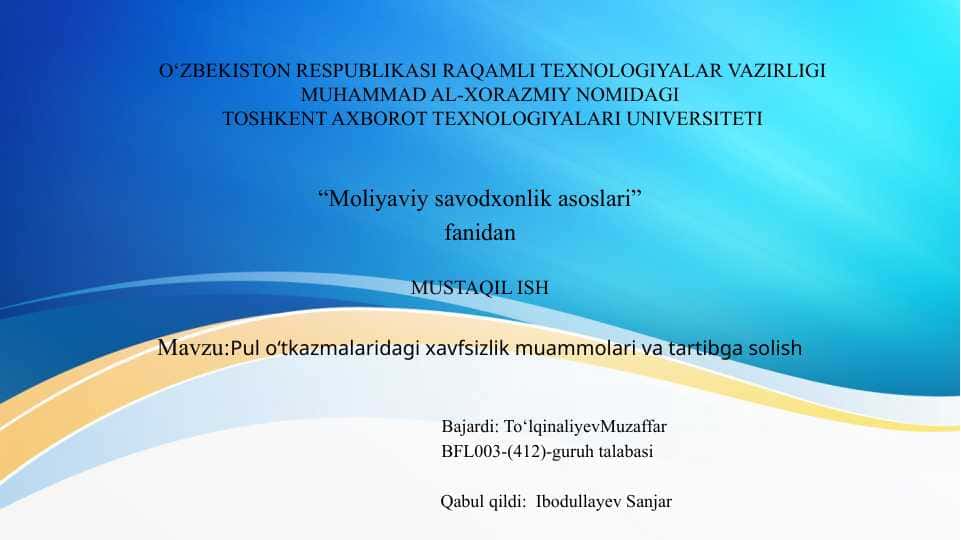 O‘ZBEKISTON RESPUBLIKASI RAQAMLI TEXNOLOGIYALAR VAZIRLIGI
MUHAMMAD AL-XORAZMIY NOMIDAGI
TOSHKENT AXBOROT TEXNOLOGIYALARI UNIVERSITETI

“Moliyaviy savodxonlik asoslari”
fanidan

MUSTAQIL ISH

Mavzu:Pul o‘tkazmalaridagi xavfsizlik muammolari va tartibga solish

Bajardi: To‘lqinaliyevMuzaffar
BFL003-(412)-guruh talabasi

Qabul qildi: Ibodullayev Sanjar